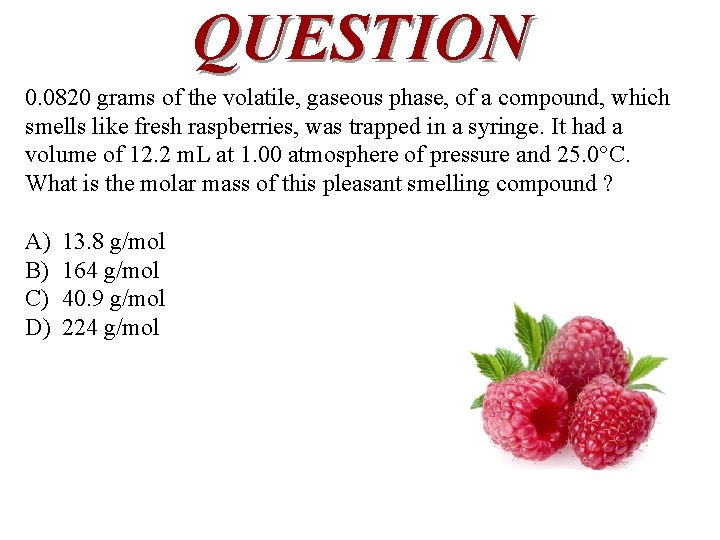 QUESTION

0.0820 grams of the volatile, gaseous phase, of a compound, which smells like fresh raspberries, was trapped in a syringe. It had a volume of 12.2 mL at 1.00 atmosphere of pressure and 25.0°C. What is the molar mass of this pleasant smelling compound ?

A) 13.8 g/mol
B) 164 g/mol
C) 40.9 g/mol
D) 224 g/mol